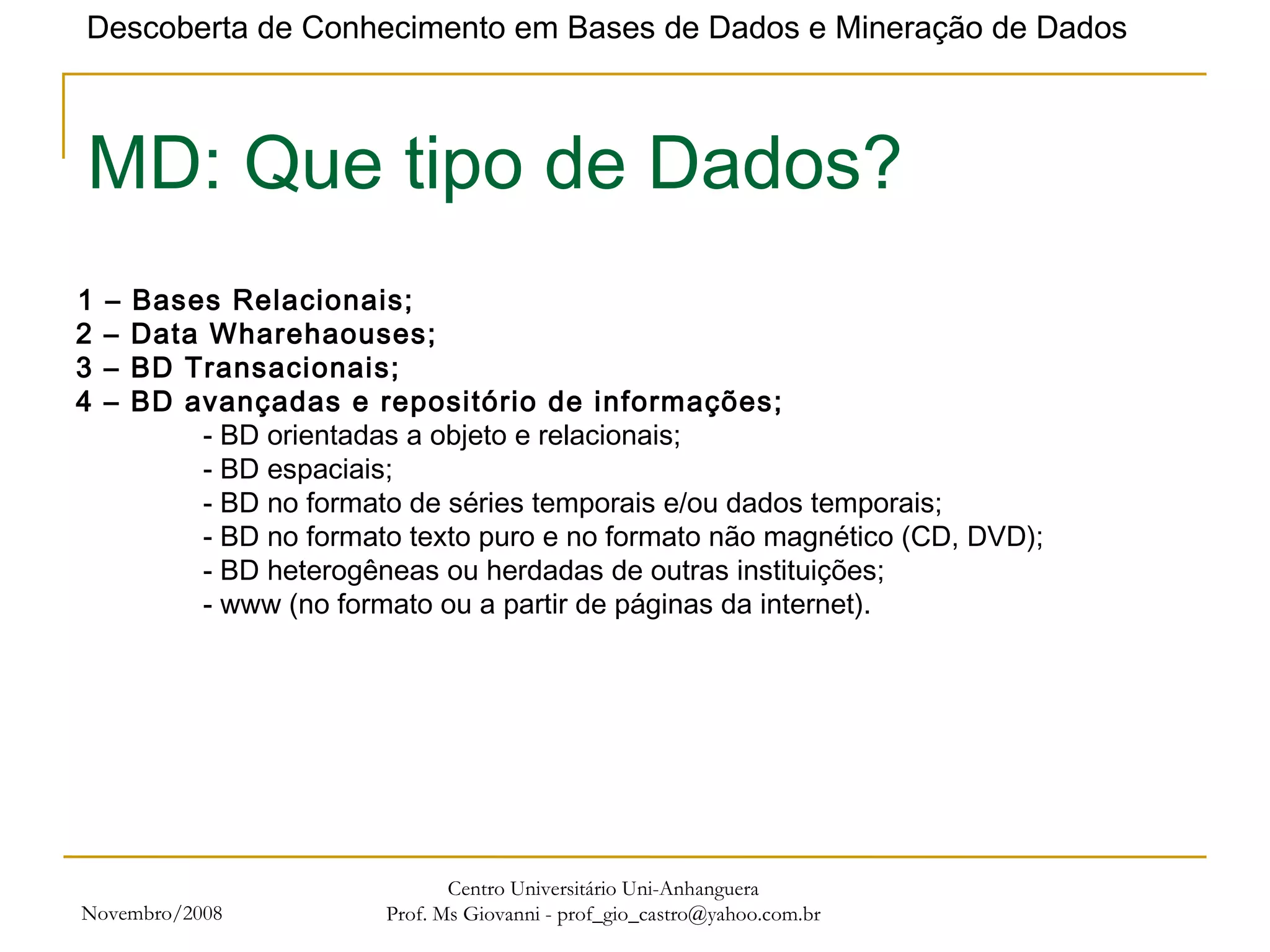 Descoberta de Conhecimento em Bases de Dados e Mineração de Dados

MD: Que tipo de Dados?

1 – Bases Relacionais;
2 – Data Wharehaouses;
3 – BD Transacionais;
4 – BD avançadas e repositório de informações;
- BD orientadas a objeto e relacionais;
- BD espaciais;
- BD no formato de séries temporais e/ou dados temporais;
- BD no formato texto puro e no formato não magnético (CD, DVD);
- BD heterogêneas ou herdadas de outras instituições;
- www (no formato ou a partir de páginas da internet).

Novembro/2008

Centro Universitário Uni-Anhanguera
Prof. Ms Giovanni - prof_gio_castro@yahoo.com.br